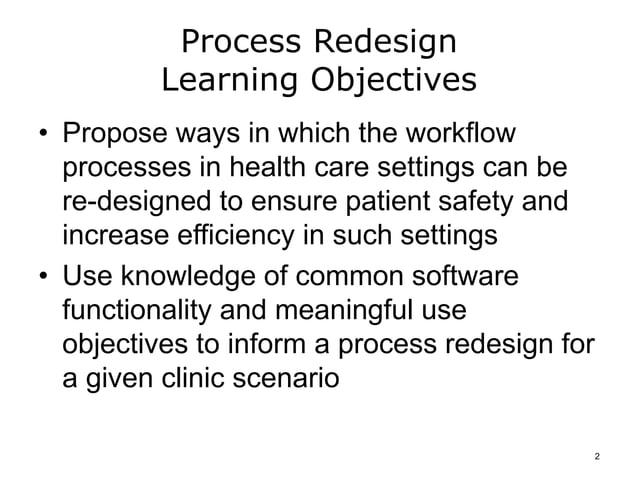 Process Redesign
Learning Objectives

• Propose ways in which the workflow processes in health care settings can be re-designed to ensure patient safety and increase efficiency in such settings
• Use knowledge of common software functionality and meaningful use objectives to inform a process redesign for a given clinic scenario

2